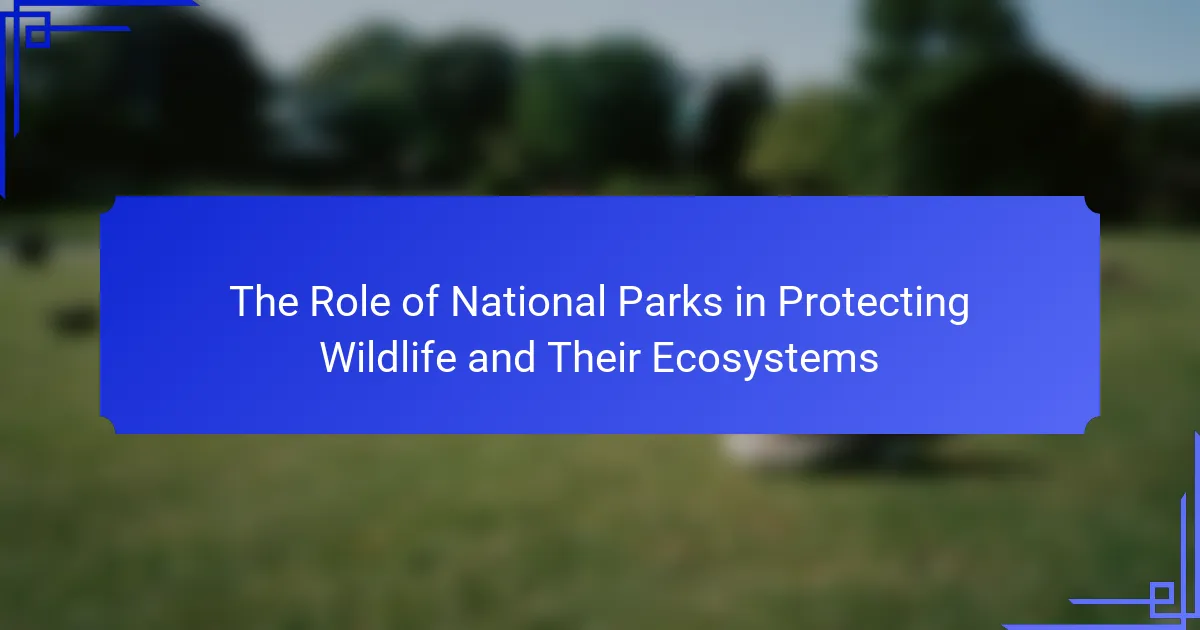 The Role of National Parks in Protecting Wildlife and Their Ecosystems